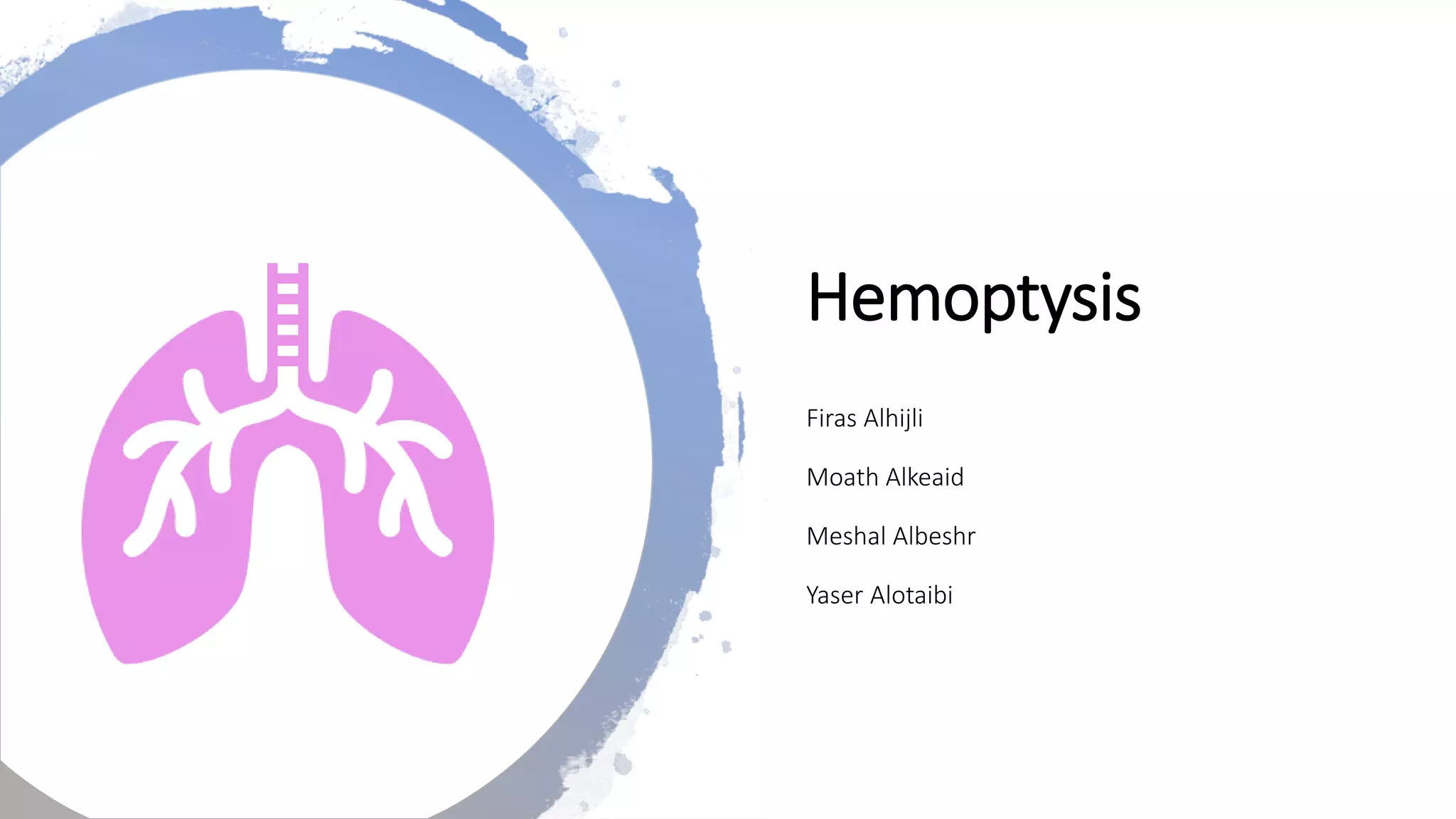 Hemoptysis

Firas Alhijli

Moath Alkeaid

Meshal Albeshr

Yaser Alotaibi